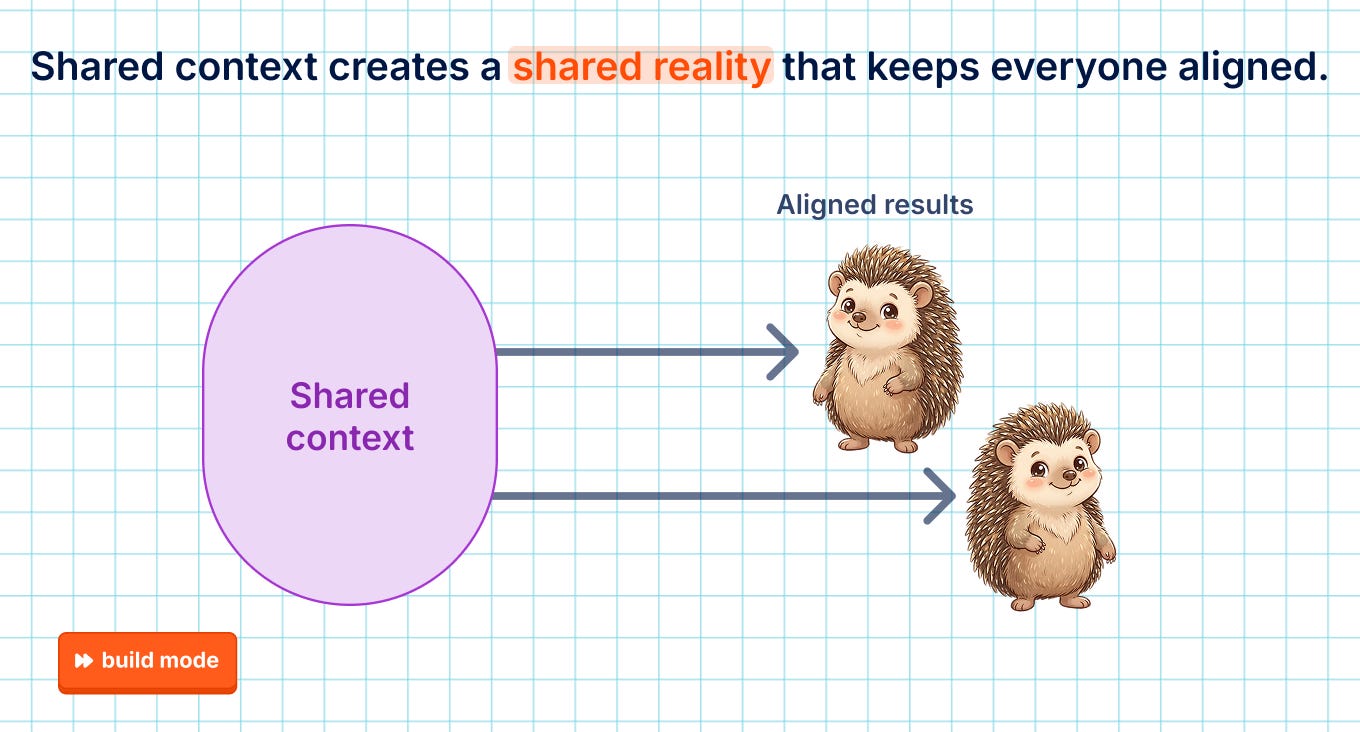 Shared context creates a shared reality that keeps everyone aligned.

Aligned results

Shared context

build mode